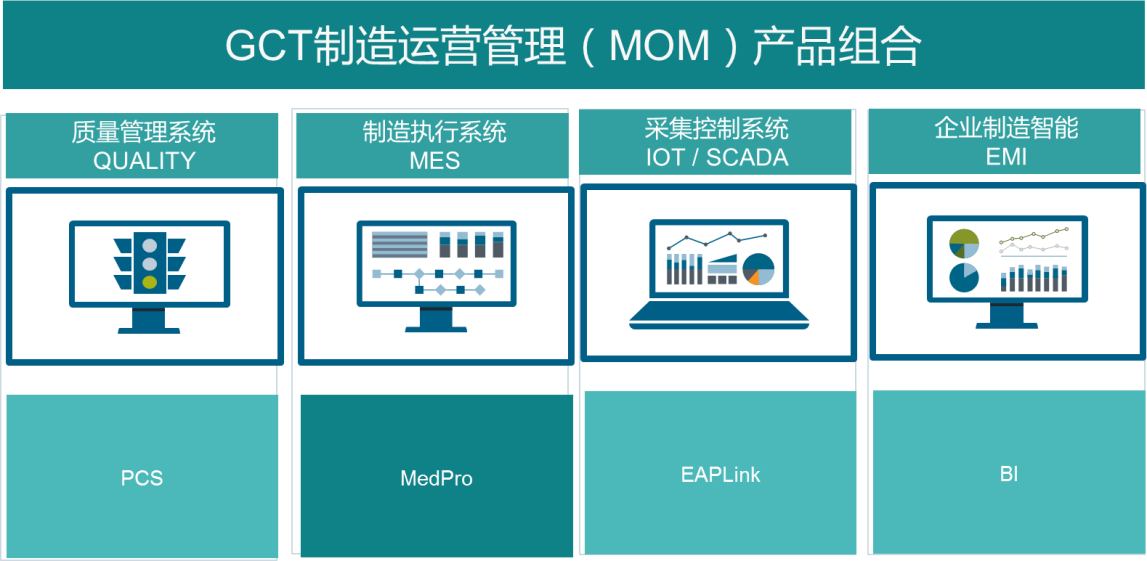 GCT制造运营管理（MOM）产品组合

质量管理系统
QUALITY

PCS

制造执行系统
MES

MedPro

采集控制系统
IOT / SCADA

EAPLink

企业制造智能
EMI

BI